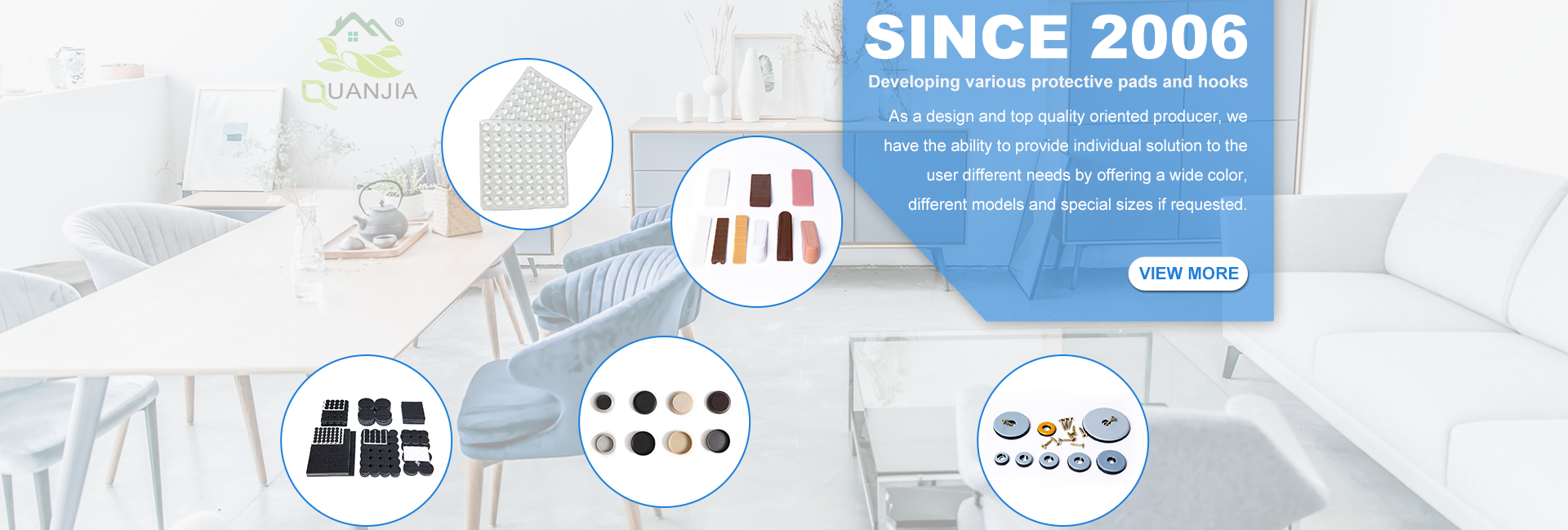 ®
QUANJIA

SINCE 2006

Developing various protective pads and hooks

As a design and top quality oriented producer, we have the ability to provide individual solution to the user different needs by offering a wide color, different models and special sizes if requested.

VIEW MORE